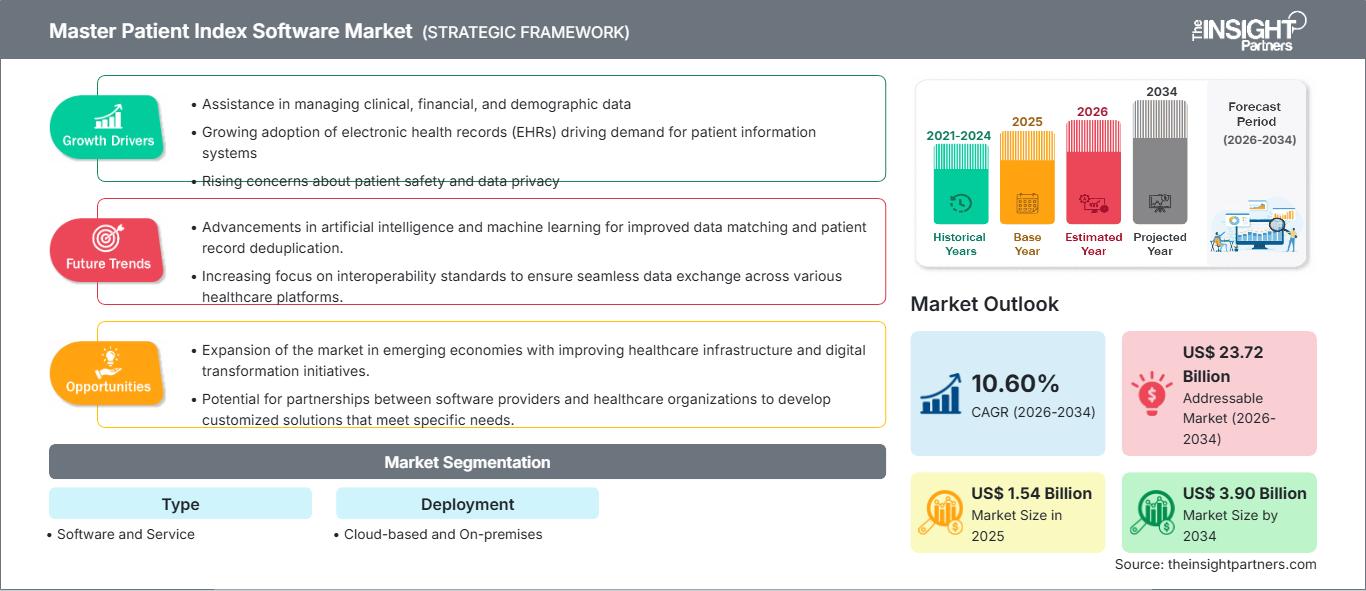 Master Patient Index Software Market (STRATEGIC FRAMEWORK)

The INSIGHT Partners

Growth Drivers
• Assistance in managing clinical, financial, and demographic data
• Growing adoption of electronic health records (EHRs) driving demand for patient information systems
• Rising concerns about patient safety and data privacy

Future Trends
• Advancements in artificial intelligence and machine learning for improved data matching and patient record deduplication.
• Increasing focus on interoperability standards to ensure seamless data exchange across various healthcare platforms.

Opportunities
• Expansion of the market in emerging economies with improving healthcare infrastructure and digital transformation initiatives.
• Potential for partnerships between software providers and healthcare organizations to develop customized solutions that meet specific needs.

Market Segmentation

Type
• Software and Service

Deployment
• Cloud-based and On-premises

2021-2024 Historical Years
2025 Base Year
2026 Estimated Year
2034 Projected Year
Forecast Period (2026-2034)

Market Outlook

10.60% CAGR (2026-2034)

US$ 23.72 Billion Addressable Market (2026-2034)

US$ 1.54 Billion Market Size in 2025

US$ 3.90 Billion Market Size by 2034

Source: theinsightpartners.com